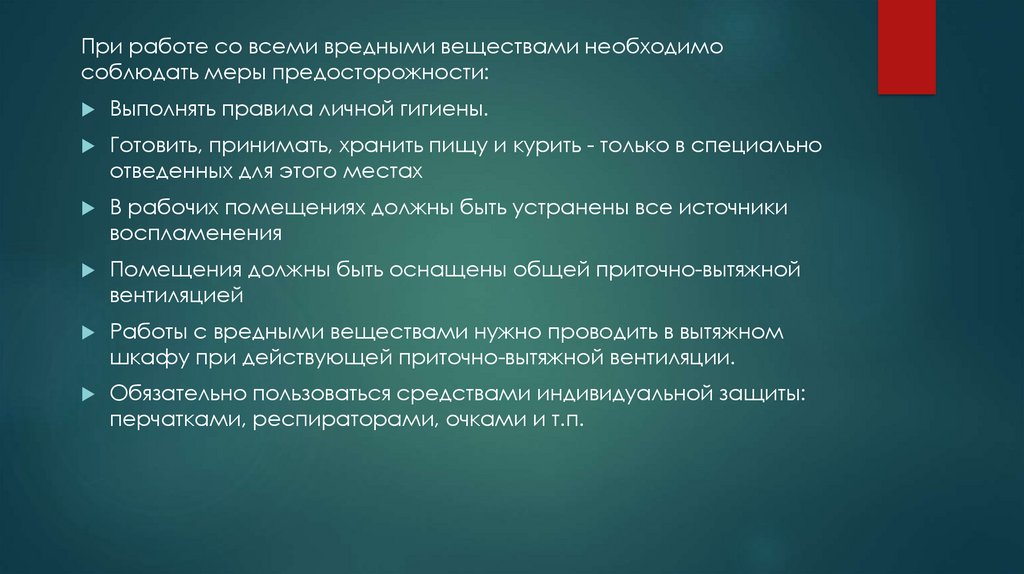 При работе со всеми вредными веществами необходимо соблюдать меры предосторожности:

Выполнять правила личной гигиены.

Готовить, принимать, хранить пищу и курить - только в специально отведенных для этого местах

В рабочих помещениях должны быть устранены все источники воспламенения

Помещения должны быть оснащены общей приточно-вытяжной вентиляцией

Работы с вредными веществами нужно проводить в вытяжном шкафу при действующей приточно-вытяжной вентиляции.

Обязательно пользоваться средствами индивидуальной защиты: перчатками, респираторами, очками и т.п.